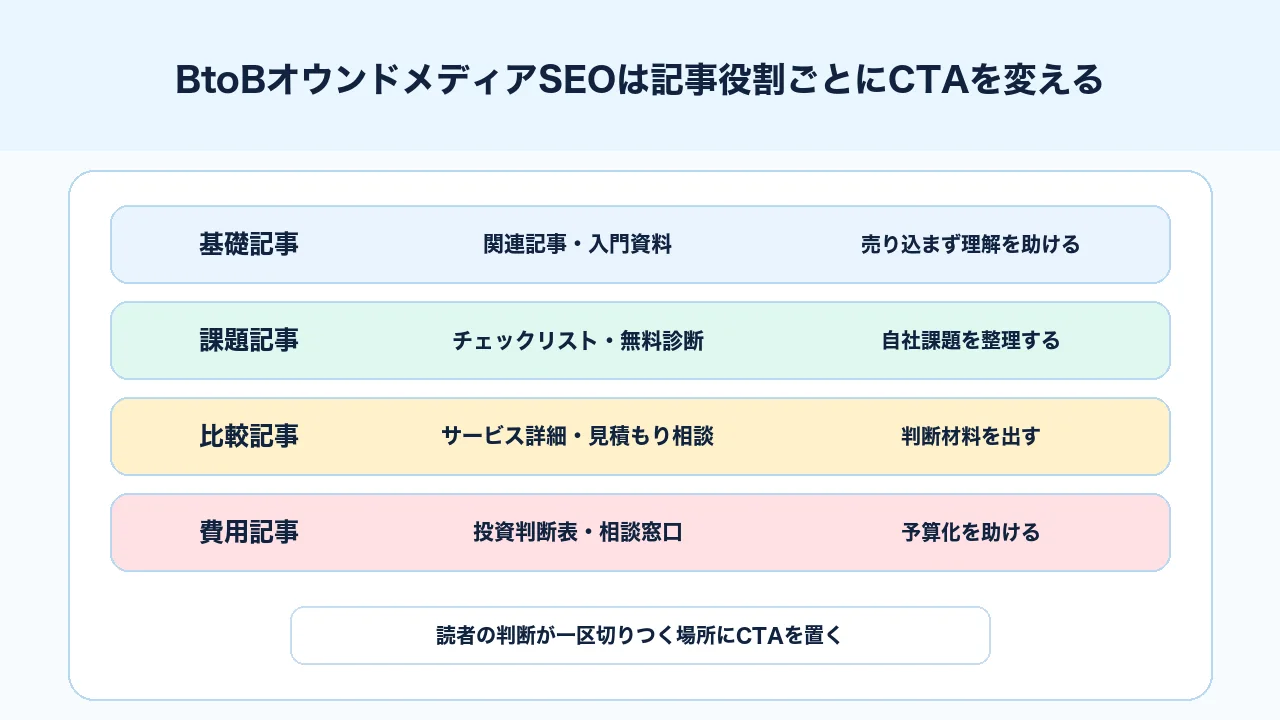 BtoBオウンドメディアSEOは記事役割ごとにCTAを変える

| 基礎記事 | 関連記事・入門資料 | 売り込まず理解を助ける |
|---|---|---|
| 課題記事 | チェックリスト・無料診断 | 自社課題を整理する |
| 比較記事 | サービス詳細・見積もり相談 | 判断材料を出す |
| 費用記事 | 投資判断表・相談窓口 | 予算化を助ける |

読者の判断が一区切りつく場所にCTAを置く